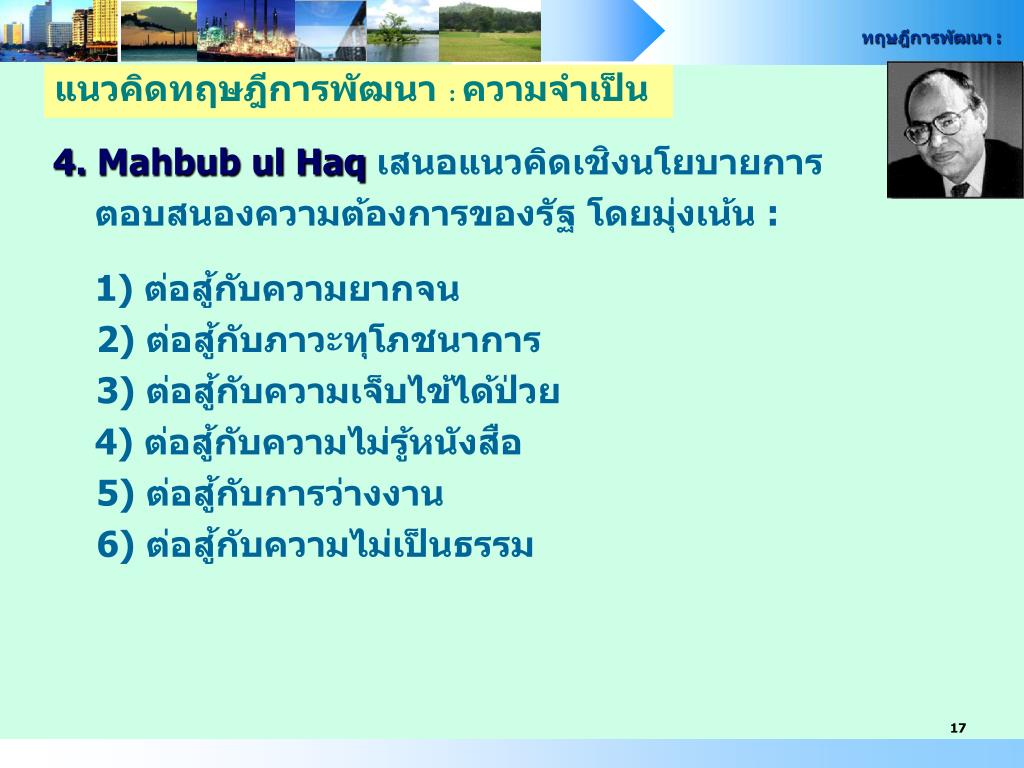 ทฤษฎีการพัฒนา :

แนวคิดทฤษฎีการพัฒนา : ความจำเป็น

4. Mahbub ul Haq เสนอแนวคิดเชิงนโยบายการตอบสนองความต้องการของรัฐ โดยมุ่งเน้น :

1) ต่อสู้กับความยากจน
2) ต่อสู้กับภาวะทุโภชนาการ
3) ต่อสู้กับความเจ็บไข้ได้ป่วย
4) ต่อสู้กับความไม่รู้หนังสือ
5) ต่อสู้กับการว่างงาน
6) ต่อสู้กับความไม่เป็นธรรม

17